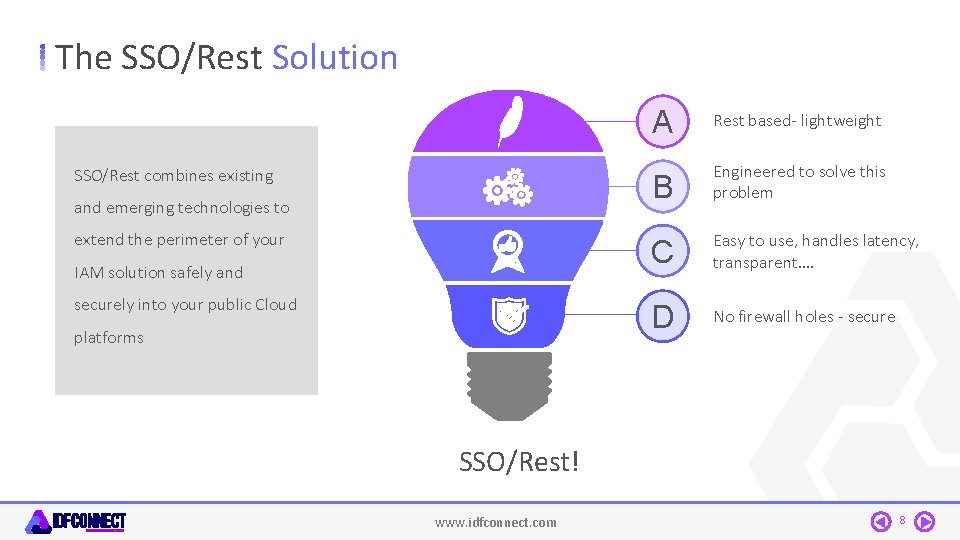 The SSO/Rest Solution

SSO/Rest combines existing and emerging technologies to extend the perimeter of your IAM solution safely and securely into your public Cloud platforms

A Rest based- lightweight

B Engineered to solve this problem

C Easy to use, handles latency, transparent….

D No firewall holes - secure

SSO/Rest!

IDFCONNECT

www.idfconnect.com

8